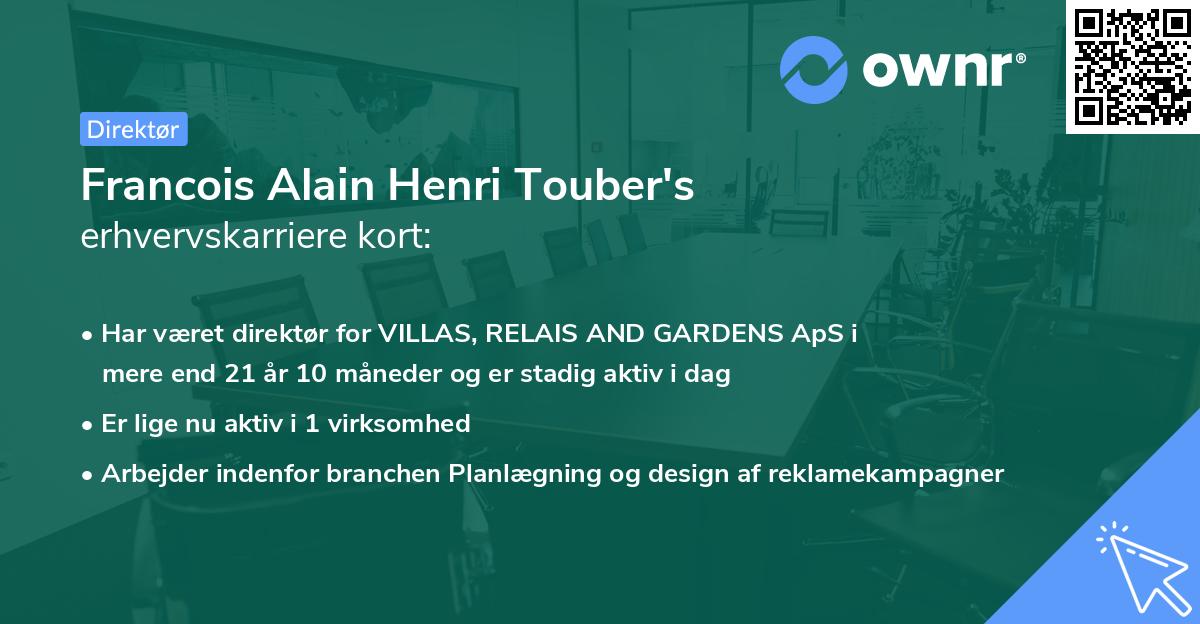 ownr®

Direktør

Francois Alain Henri Touber's
erhvervskarriere kort:

• Har været direktør for VILLAS, RELAIS AND GARDENS ApS i mere end 21 år 10 måneder og er stadig aktiv i dag

• Er lige nu aktiv i 1 virksomhed

• Arbejder indenfor branchen Planlægning og design af reklamekampagner